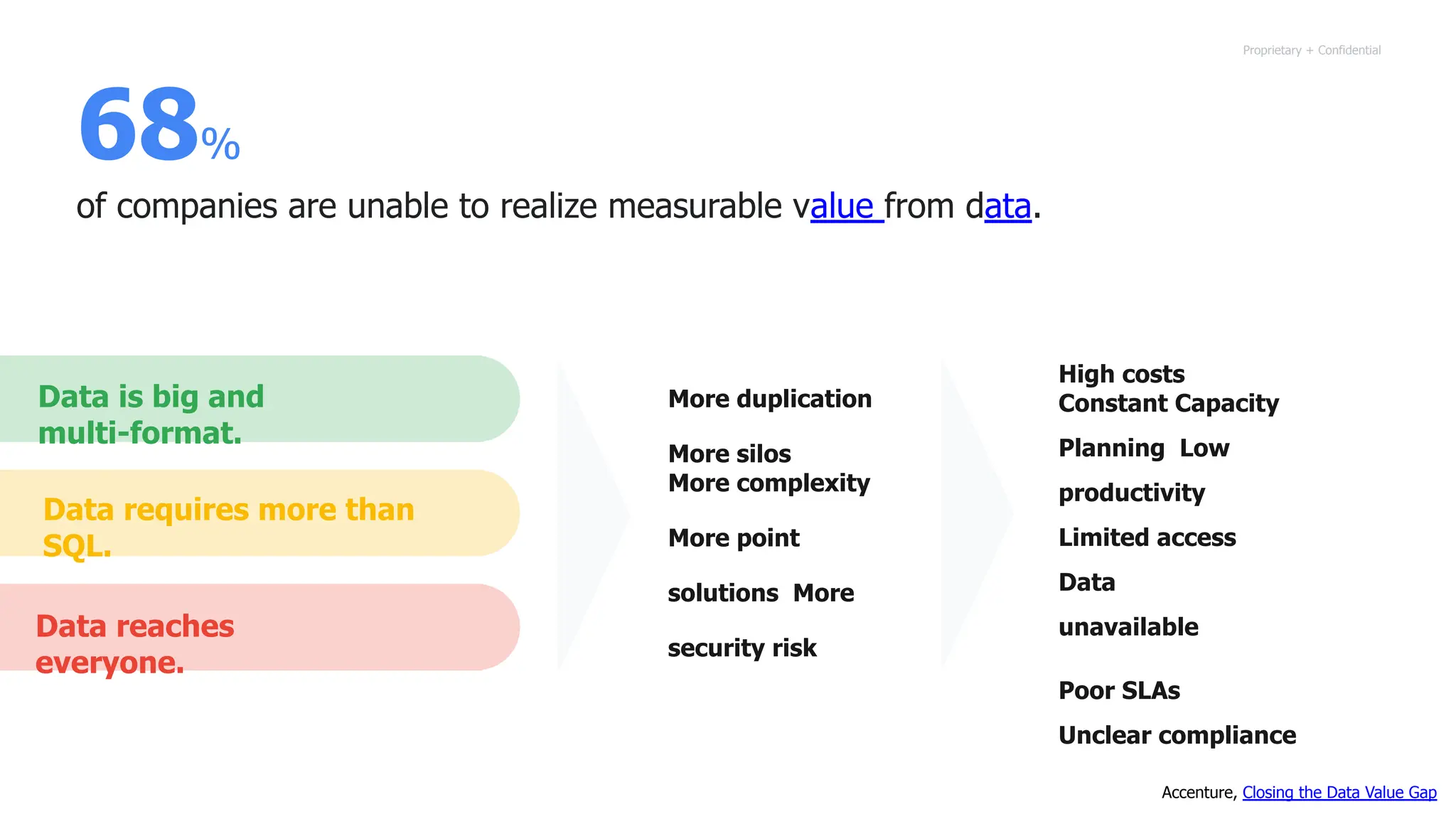 Proprietary + Confidential

68%

of companies are unable to realize measurable value from data.

Data is big and multi-format.

Data requires more than SQL.

Data reaches everyone.

More duplication

More silos
More complexity

More point

solutions More

security risk

High costs
Constant Capacity

Planning Low

productivity

Limited access

Data

unavailable

Poor SLAs

Unclear compliance

Accenture, Closing the Data Value Gap